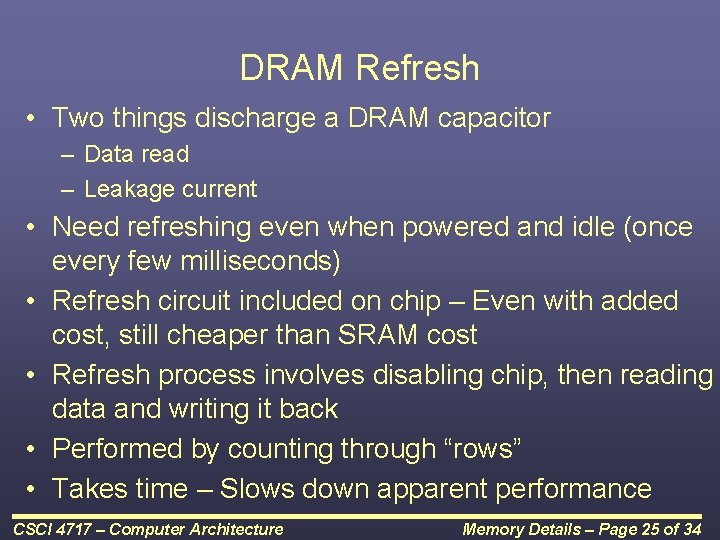 DRAM Refresh

• Two things discharge a DRAM capacitor
  – Data read
  – Leakage current
• Need refreshing even when powered and idle (once every few milliseconds)
• Refresh circuit included on chip – Even with added cost, still cheaper than SRAM cost
• Refresh process involves disabling chip, then reading data and writing it back
• Performed by counting through “rows”
• Takes time – Slows down apparent performance

CSCI 4717 – Computer Architecture

Memory Details – Page 25 of 34